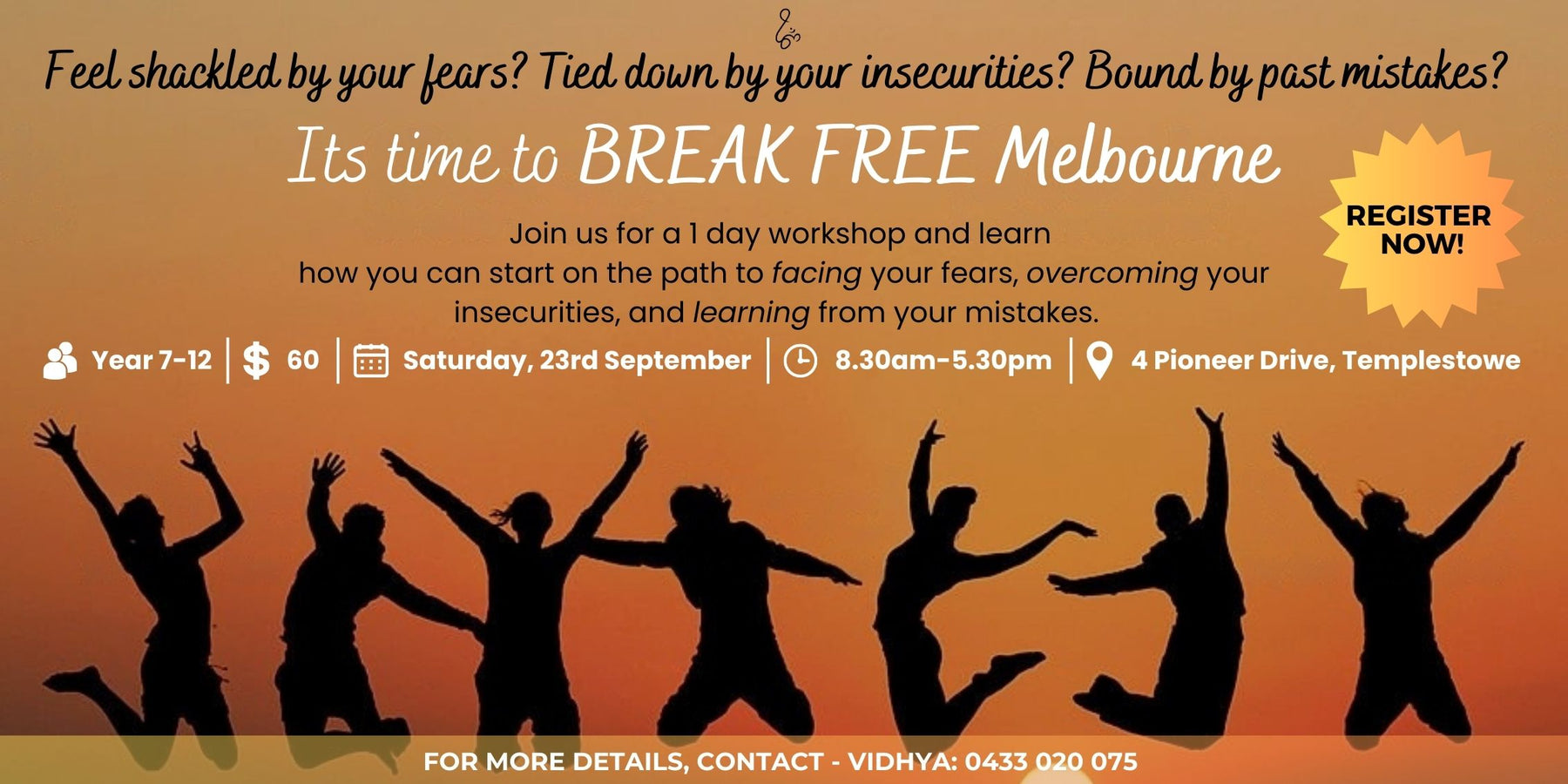 Feel shackled by your fears? Tied down by your insecurities? Bound by past mistakes?

Its time to BREAK FREE Melbourne

REGISTER NOW!

Join us for a 1 day workshop and learn how you can start on the path to facing your fears, overcoming your insecurities, and learning from your mistakes.

Year 7-12 | $ 60 | Saturday, 23rd September | 8.30am-5.30pm | 4 Pioneer Drive, Templestowe

FOR MORE DETAILS, CONTACT - VIDHYA: 0433 020 075